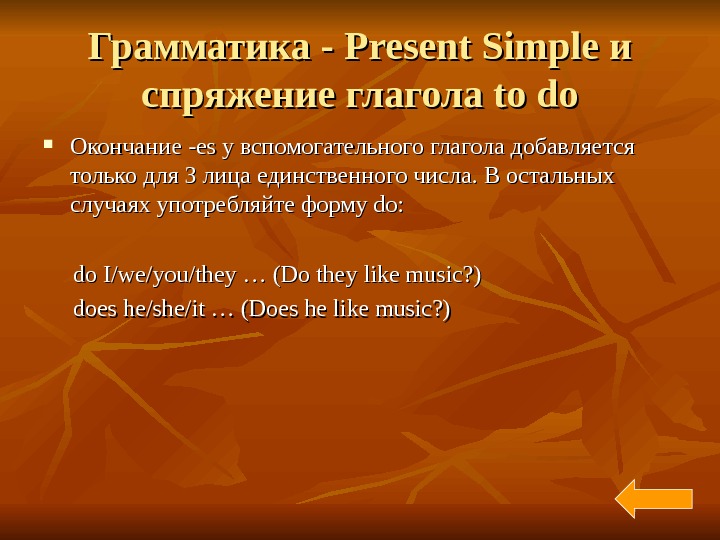 Грамматика - Present Simple и спряжение глагола to do

Окончание -es у вспомогательного глагола добавляется только для 3 лица единственного числа. В остальных случаях употребляйте форму do:

do I/we/you/they … (Do they like music?)
does he/she/it … (Does he like music?)